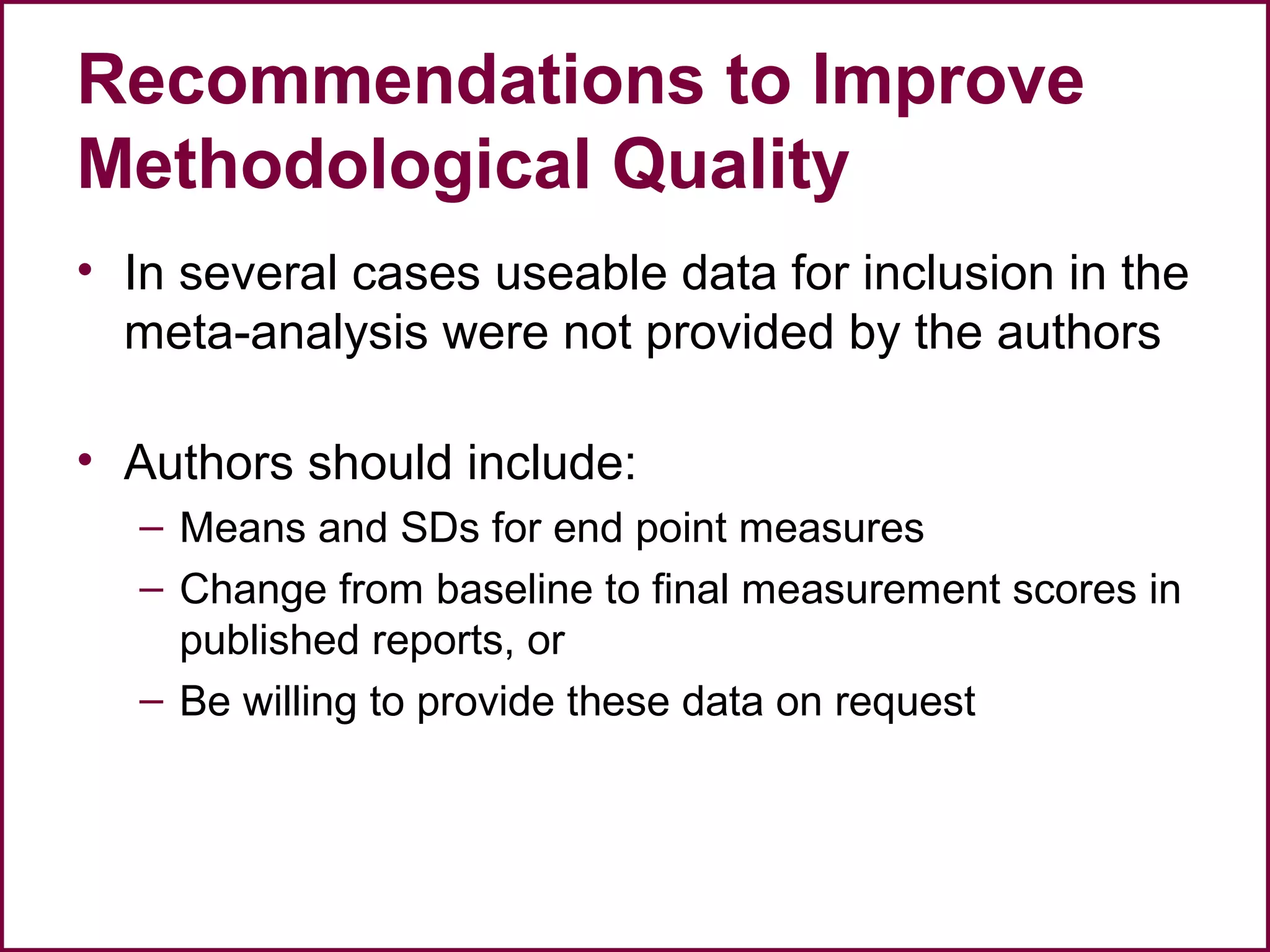 Recommendations to Improve Methodological Quality

• In several cases useable data for inclusion in the meta-analysis were not provided by the authors

• Authors should include:
– Means and SDs for end point measures
– Change from baseline to final measurement scores in published reports, or
– Be willing to provide these data on request